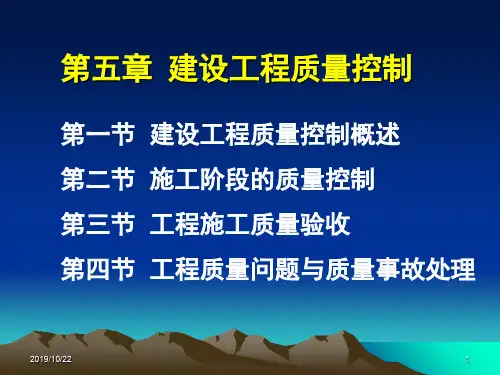 第五章 建设工程质量控制

第一节 建设工程质量控制概述

第二节 施工阶段的质量控制

第三节 工程施工质量验收

第四节 工程质量问题与质量事故处理

2019/10/22

1